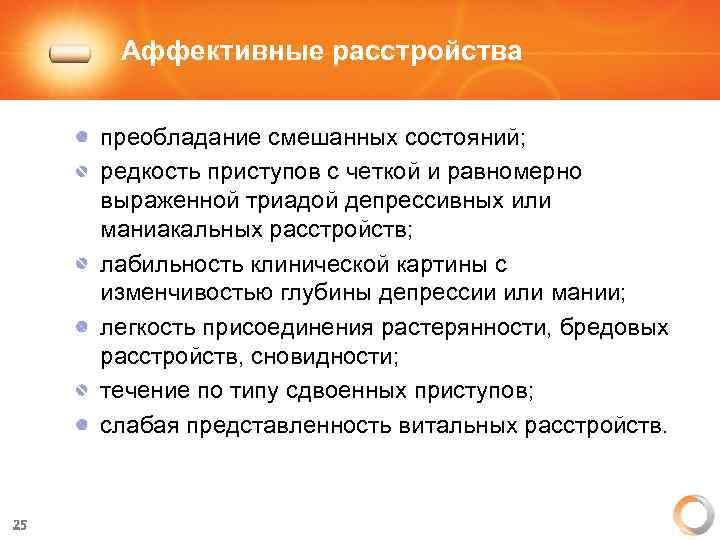 Аффективные расстройства

- преобладание смешанных состояний;
- редкость приступов с четкой и равномерно выраженной триадой депрессивных или маниакальных расстройств;
- лабильность клинической картины с изменчивостью глубины депрессии или мании;
- легкость присоединения растерянности, бредовых расстройств, сновидности;
- течение по типу сдвоенных приступов;
- слабая представленность витальных расстройств.

25